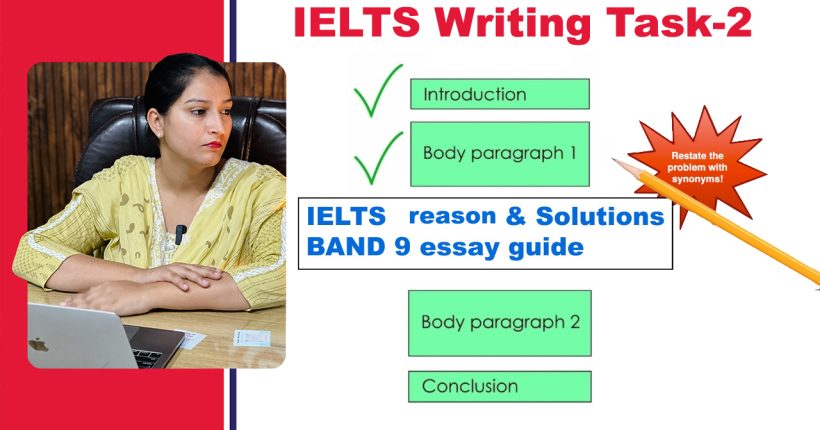 IELTS Writing Task-2

Introduction

Body paragraph 1

Restate the problem with synonyms!

IELTS reason & Solutions
BAND 9 essay guide

Body paragraph 2

Conclusion